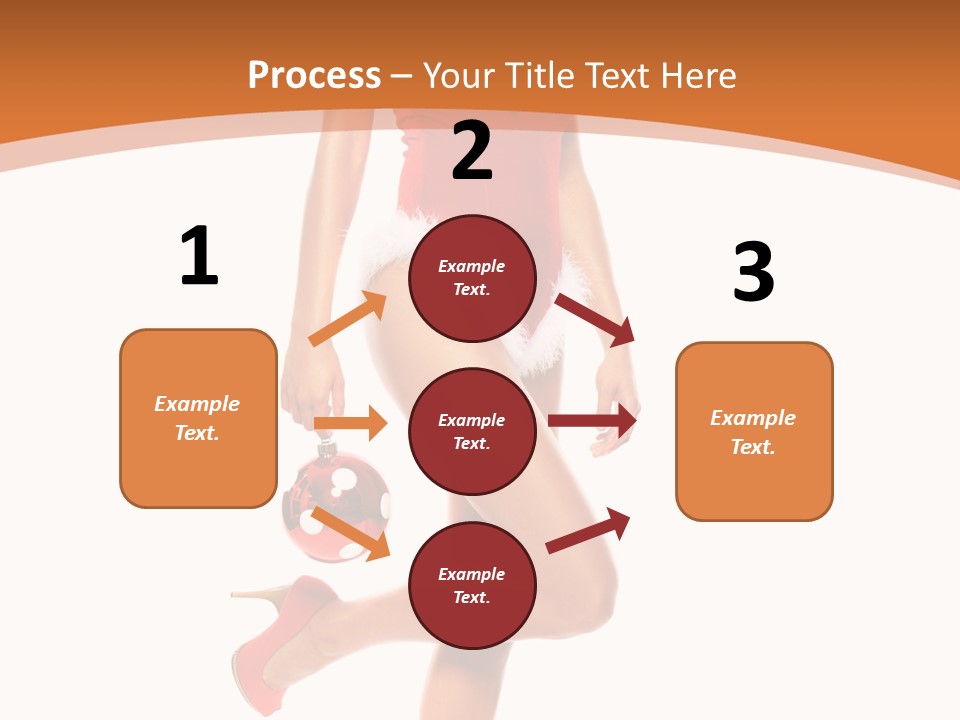 Process – Your Title Text Here

1

Example Text.

2

Example Text.

Example Text.

Example Text.

3

Example Text.